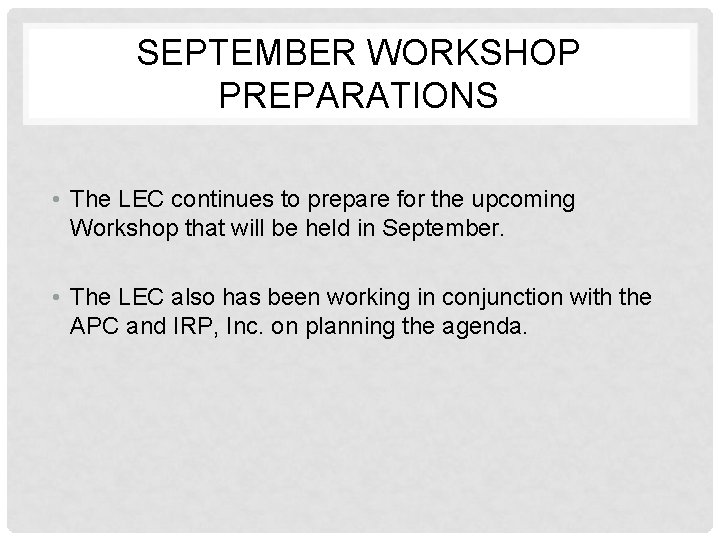 SEPTEMBER WORKSHOP PREPARATIONS

• The LEC continues to prepare for the upcoming Workshop that will be held in September.

• The LEC also has been working in conjunction with the APC and IRP, Inc. on planning the agenda.